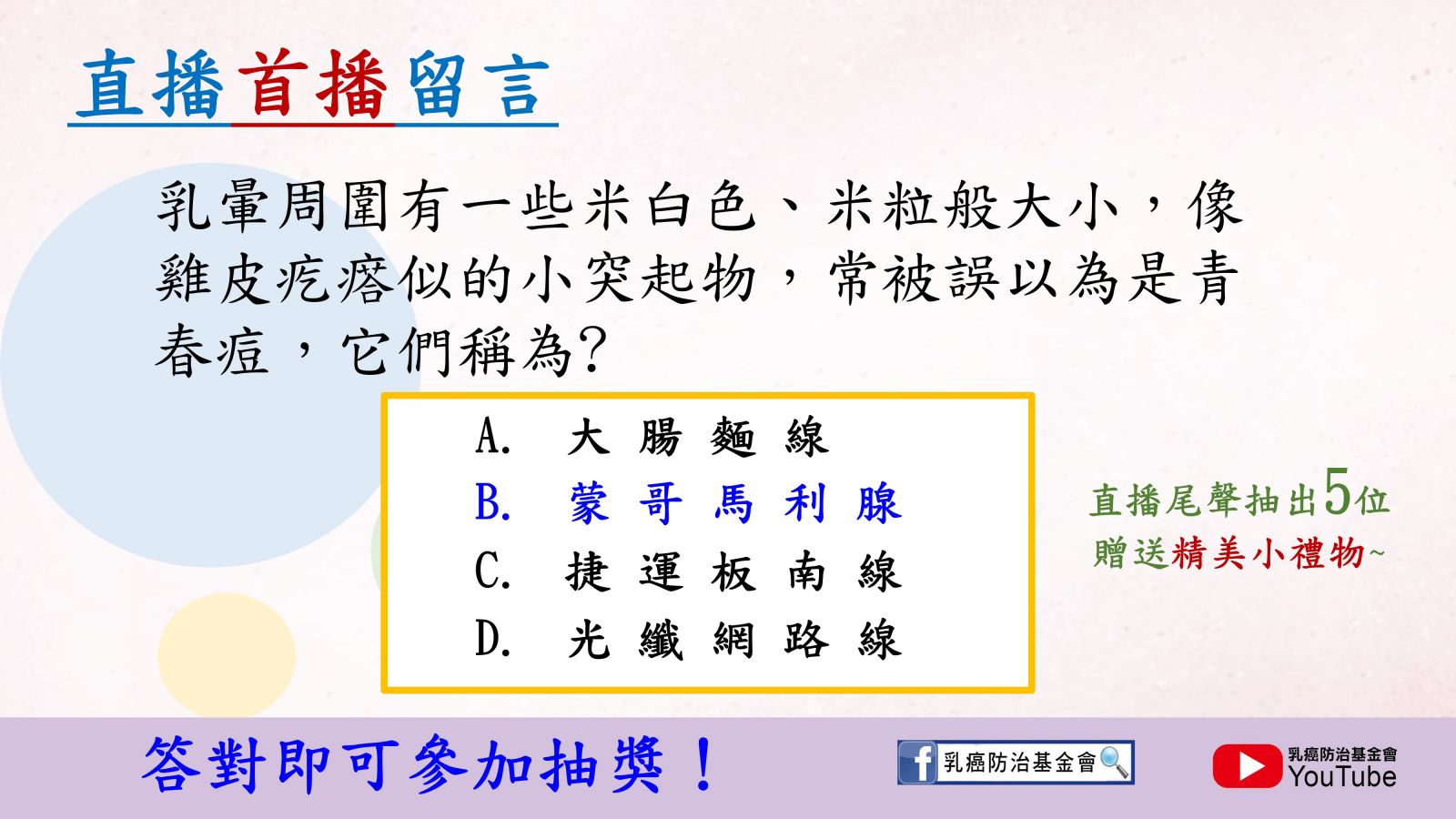 直播首播留言

乳暈周圍有一些米白色、米粒般大小，像雞皮疙瘩似的小突起物，常被誤以為是青春痘，它們稱為?

A. 大腸麵線
B. 蒙哥馬利腺
C. 捷運板南線
D. 光纖網路線

直播尾聲抽出5位
贈送精美小禮物~

答對即可參加抽獎！

乳癌防治基金會

乳癌防治基金會
YouTube